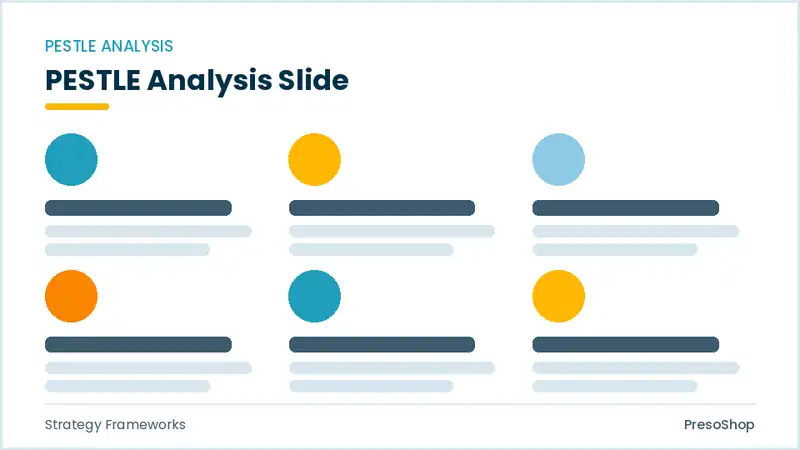 PESTLE ANALYSIS

PESTLE Analysis Slide

Strategy Frameworks

PresoShop